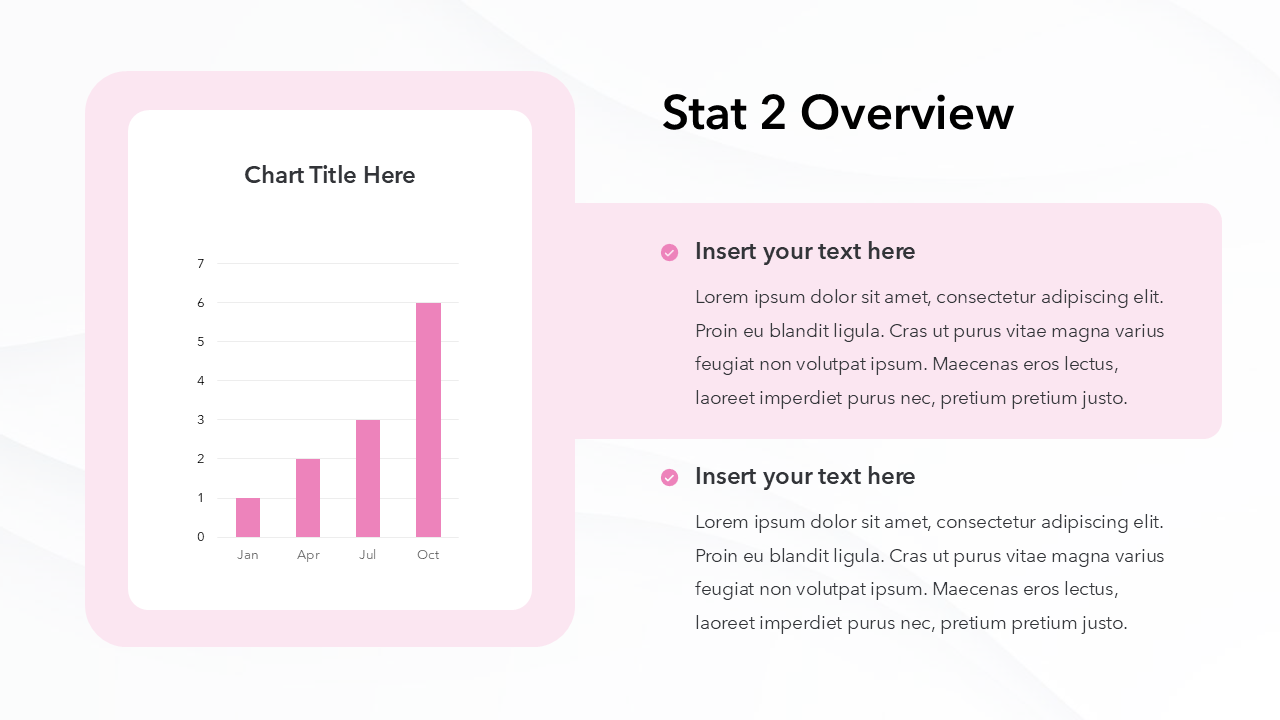 Chart Title Here

7
6
5
4
3
2
1
0

Jan Apr Jul Oct

Stat 2 Overview

Insert your text here

Lorem ipsum dolor sit amet, consectetur adipiscing elit. Proin eu blandit ligula. Cras ut purus vitae magna varius feugiat non volutpat ipsum. Maecenas eros lectus, laoreet imperdiet purus nec, pretium pretium justo.

Insert your text here

Lorem ipsum dolor sit amet, consectetur adipiscing elit. Proin eu blandit ligula. Cras ut purus vitae magna varius feugiat non volutpat ipsum. Maecenas eros lectus, laoreet imperdiet purus nec, pretium pretium justo.